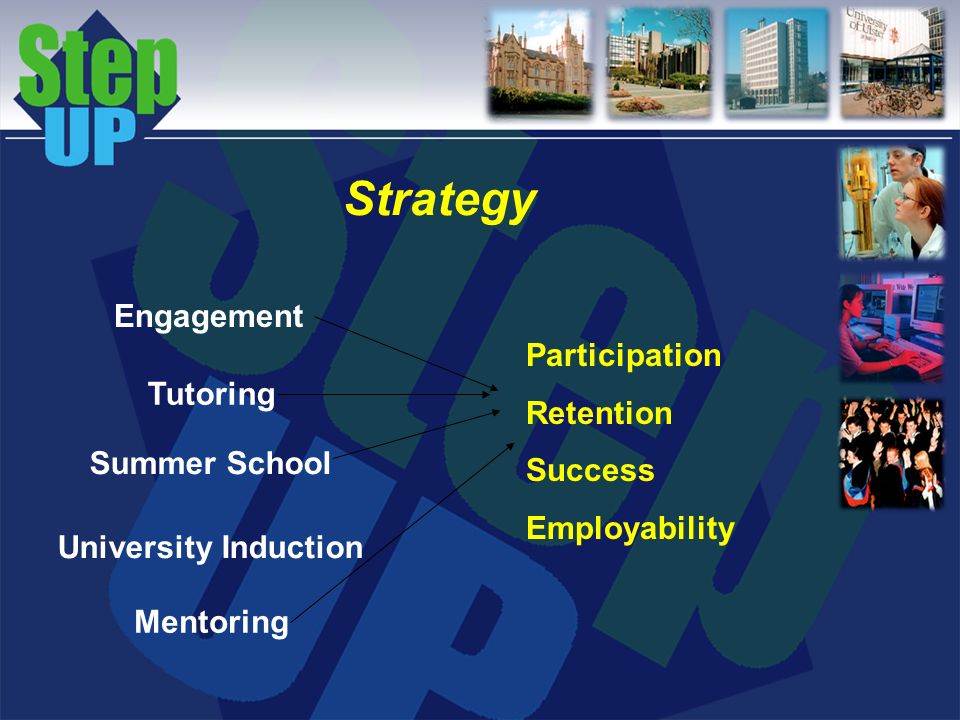 Step UP

University of Ulster

Strategy

Engagement

Tutoring

Summer School

University Induction

Mentoring

Participation

Retention

Success

Employability